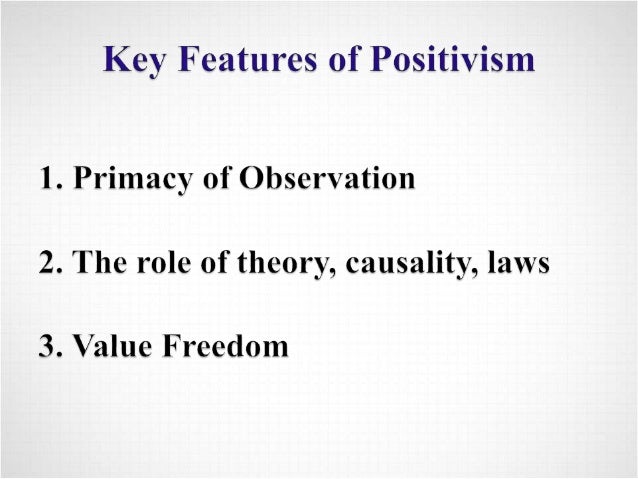 Key Features of Positivism

1. Primacy of Observation

2. The role of theory, causality, laws

3. Value Freedom